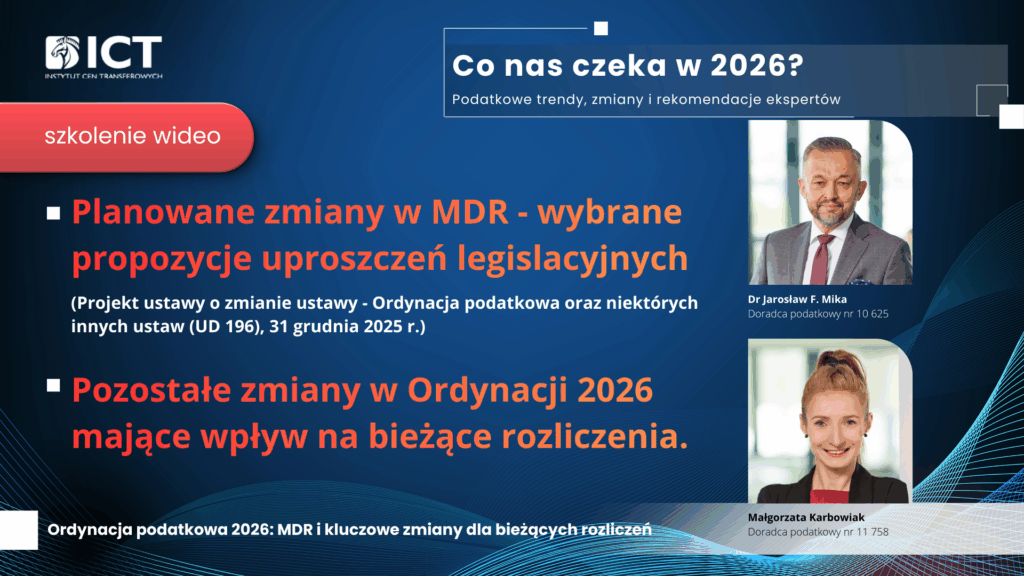 ICT
INSTYTUT CEN TRANSFEROWYCH

Co nas czeka w 2026?
Podatkowe trendy, zmiany i rekomendacje ekspertów

szkolenie wideo

Planowane zmiany w MDR - wybrane propozycje uproszczeń legislacyjnych

(Projekt ustawy o zmianie ustawy - Ordynacja podatkowa oraz niektórych innych ustaw (UD 196), 31 grudnia 2025 r.)

Pozostałe zmiany w Ordynacji 2026 mające wpływ na bieżące rozliczenia.

Dr Jarosław F. Mika
Doradca podatkowy nr 10 625

Małgorzata Karbowiak
Doradca podatkowy nr 11 758

Ordynacja podatkowa 2026: MDR i kluczowe zmiany dla bieżących rozliczeń